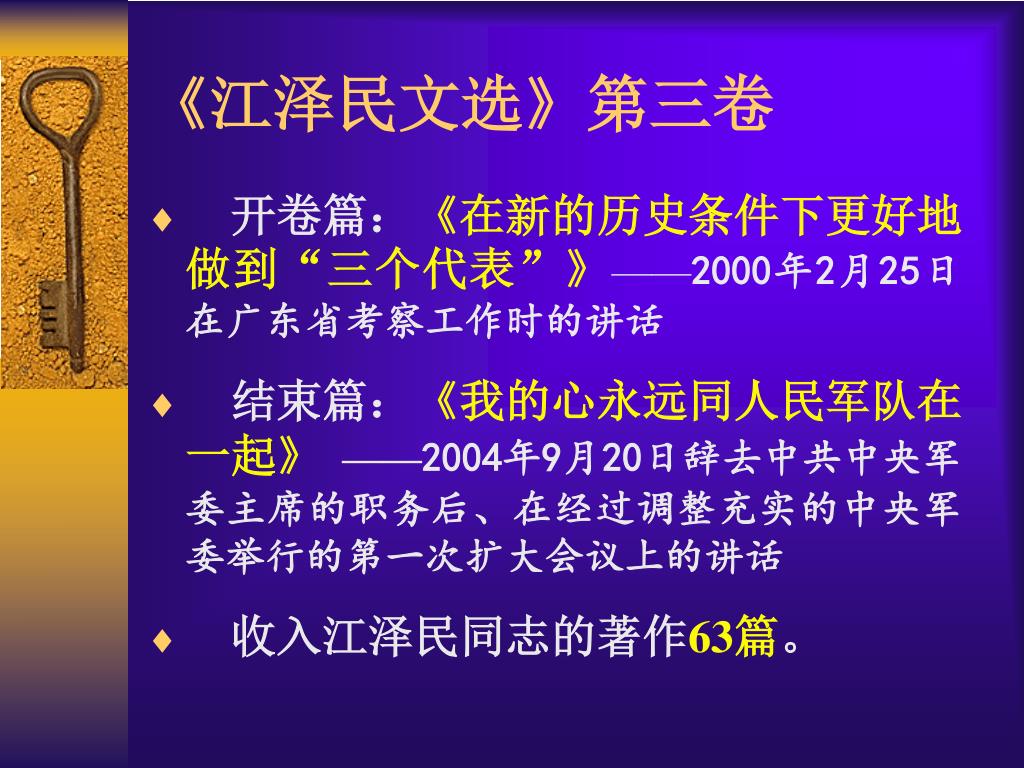 《江泽民文选》第三卷

♦ 开卷篇：《在新的历史条件下更好地做到“三个代表”》——2000年2月25日在广东省考察工作时的讲话

♦ 结束篇：《我的心永远同人民军队在一起》 ——2004年9月20日辞去中共中央军委主席的职务后、在经过调整充实的中央军委举行的第一次扩大会议上的讲话

♦ 收入江泽民同志的著作63篇。